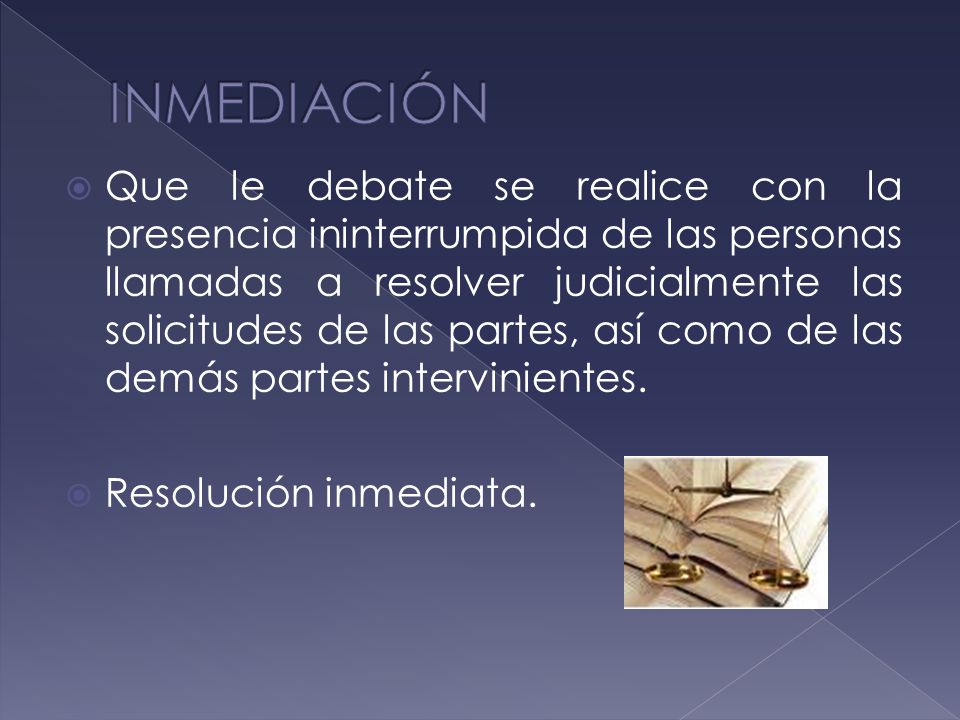 INMEDIACIÓN

Que le debate se realice con la presencia ininterrumpida de las personas llamadas a resolver judicialmente las solicitudes de las partes, así como de las demás partes intervinientes.

Resolución inmediata.